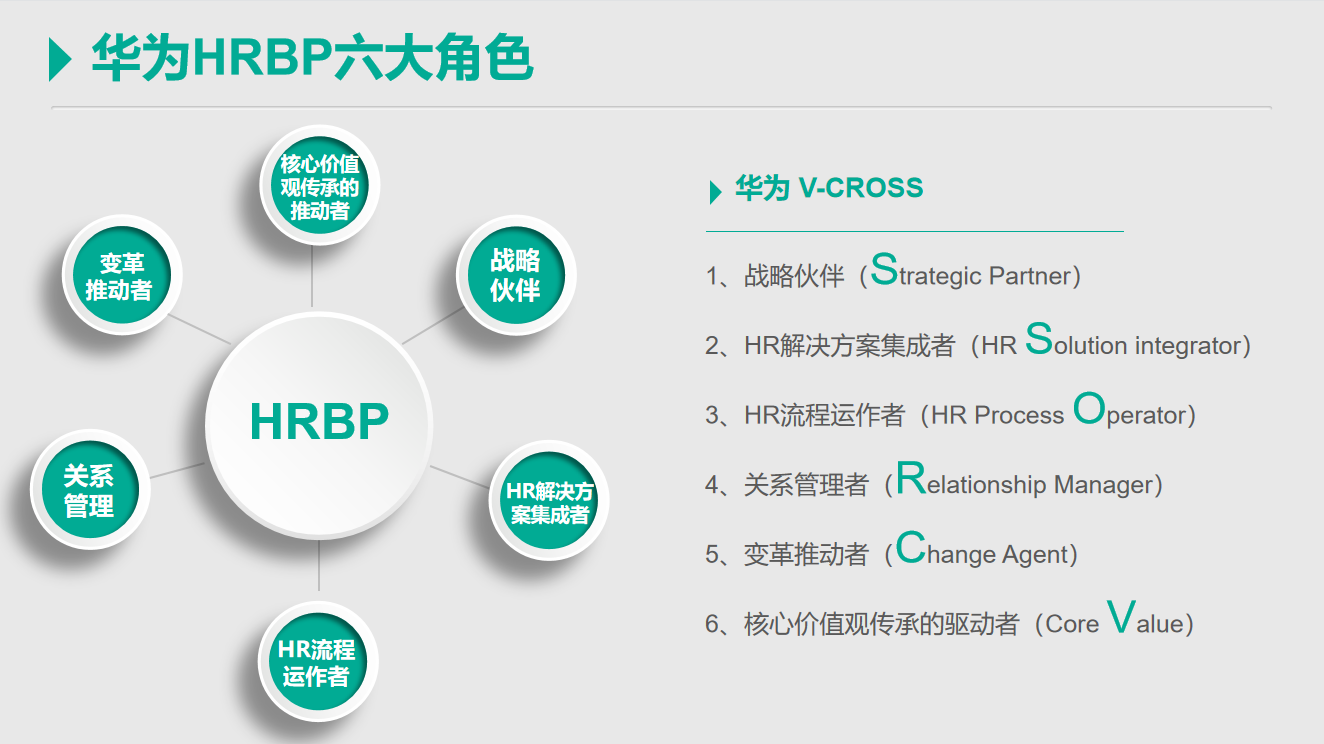 华为HRBP六大角色

核心价值观传承的推动者

变革推动者

战略伙伴

HRBP

关系管理

HR解决方案集成者

HR流程运作者

华为 V-CROSS

1、战略伙伴（Strategic Partner）

2、HR解决方案集成者（HR Solution integrator）

3、HR流程运作者（HR Process Operator）

4、关系管理者（Relationship Manager）

5、变革推动者（Change Agent）

6、核心价值观传承的驱动者（Core Value）